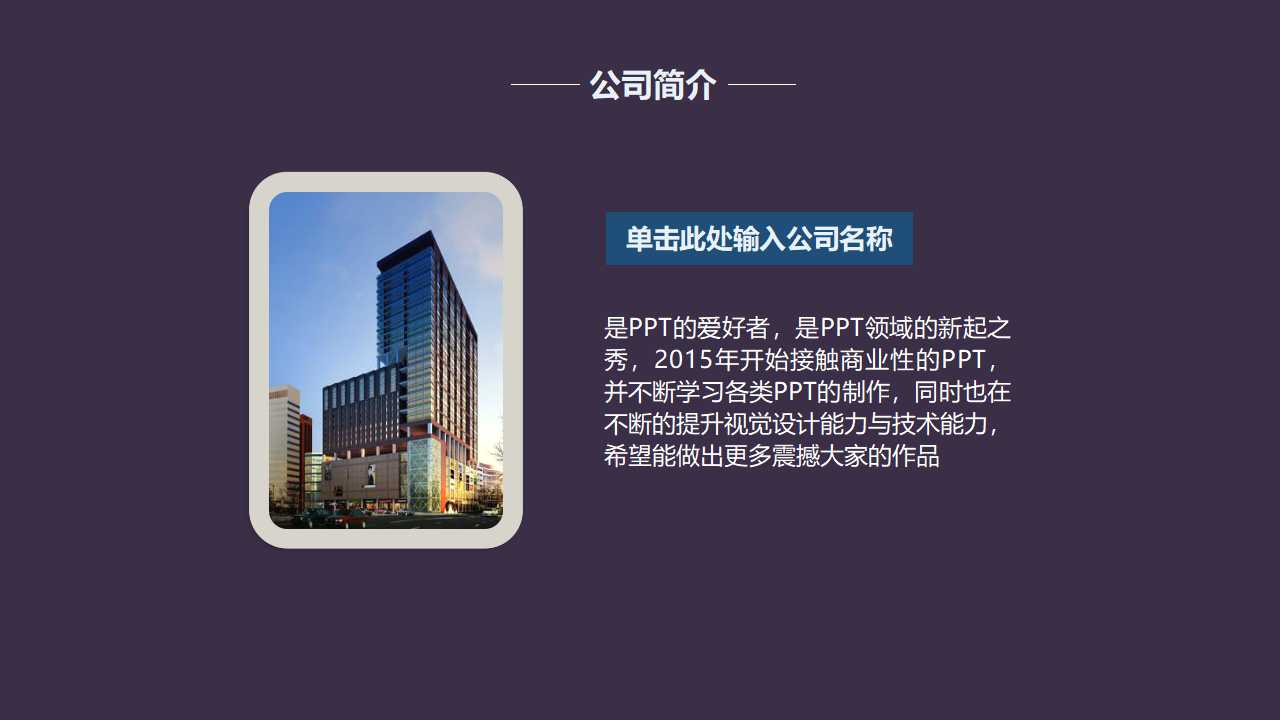 公司简介

单击此处输入公司名称

是PPT的爱好者，是PPT领域的新起之秀，2015年开始接触商业性的PPT，并不断学习各类PPT的制作，同时也在不断的提升视觉设计能力与技术能力，希望能做出更多震撼大家的作品